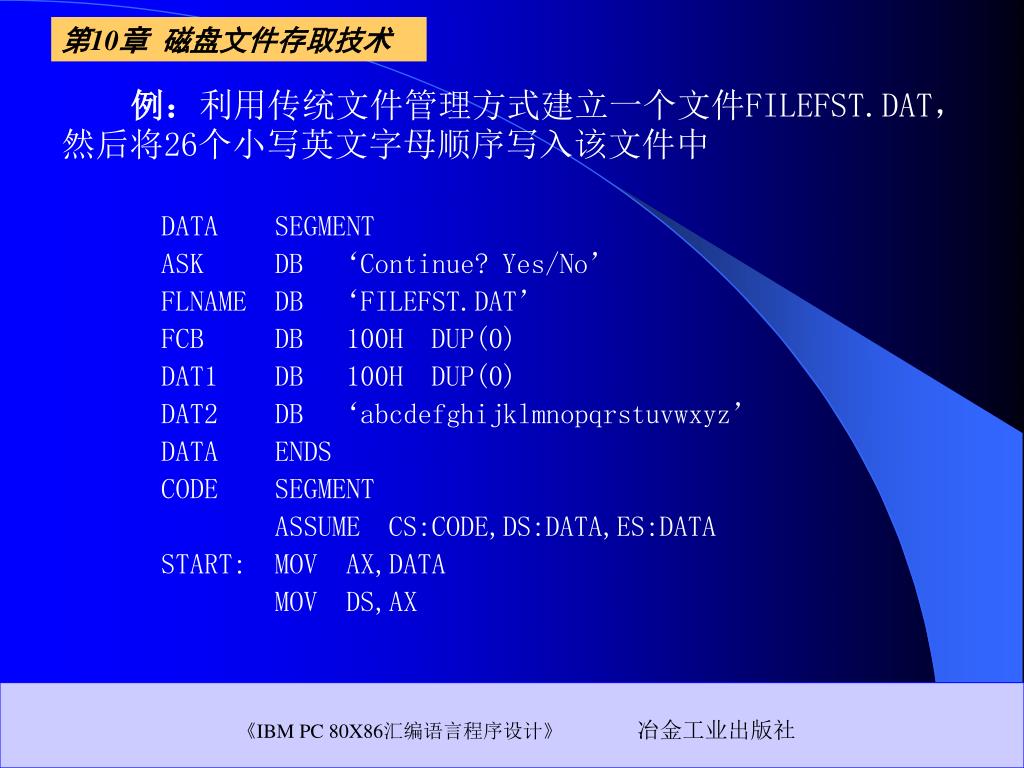 第10章 磁盘文件存取技术

例：利用传统文件管理方式建立一个文件FILEFST.DAT，然后将26个小写英文字母顺序写入该文件中

DATA SEGMENT
ASK DB ‘Continue? Yes/No’
FLNAME DB ‘FILEFST.DAT’
FCB DB 100H DUP(0)
DAT1 DB 100H DUP(0)
DAT2 DB ‘abcdefghijklmnopqrstuvwxyz’
DATA ENDS
CODE SEGMENT
ASSUME CS:CODE,DS:DATA,ES:DATA
START: MOV AX,DATA
MOV DS,AX

《IBM PC 80X86汇编语言程序设计》 冶金工业出版社